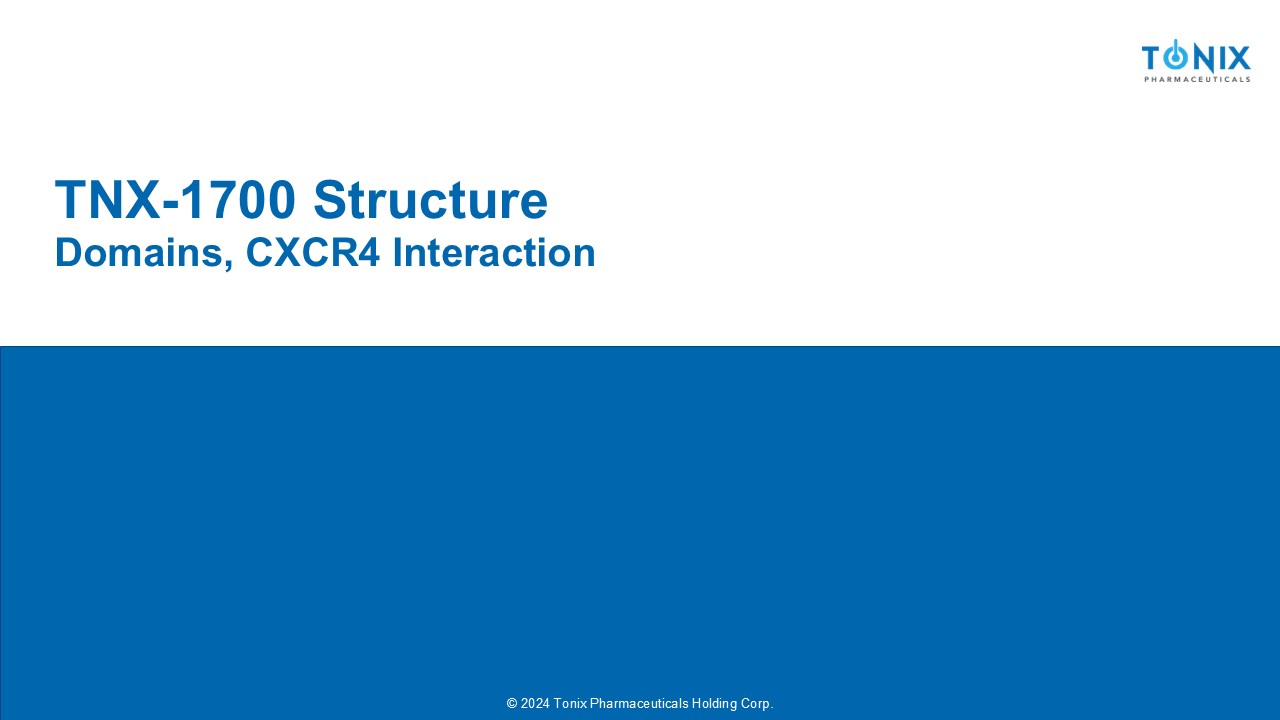 TONIX
PHARMACEUTICALS

TNX-1700 Structure
Domains, CXCR4 Interaction

© 2024 Tonix Pharmaceuticals Holding Corp.